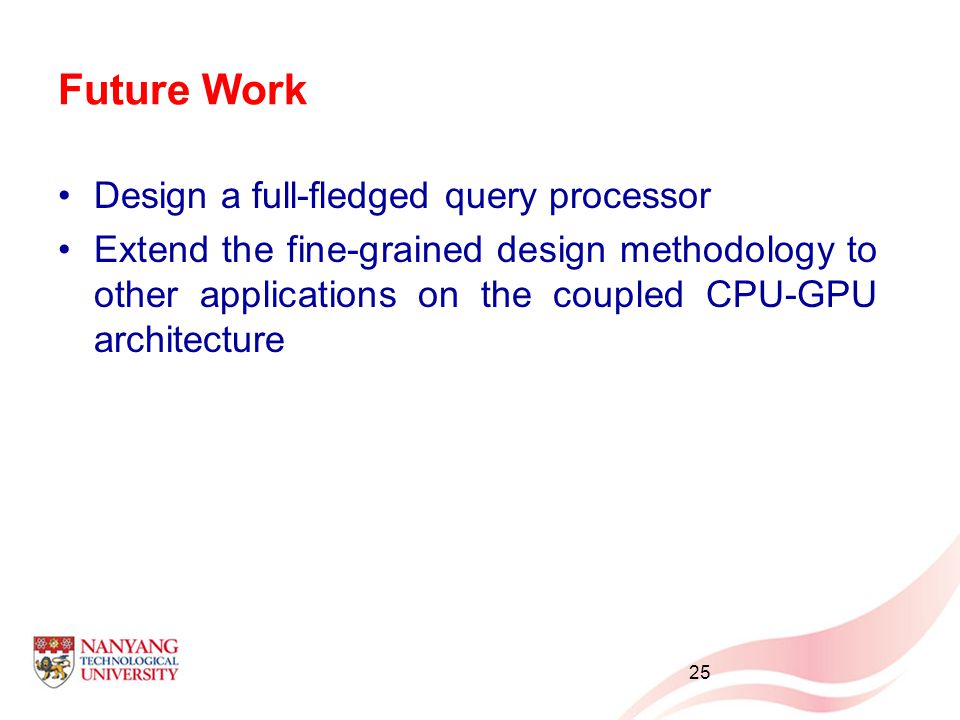 Future Work

• Design a full-fledged query processor
• Extend the fine-grained design methodology to other applications on the coupled CPU-GPU architecture

NANYANG TECHNOLOGICAL UNIVERSITY

25